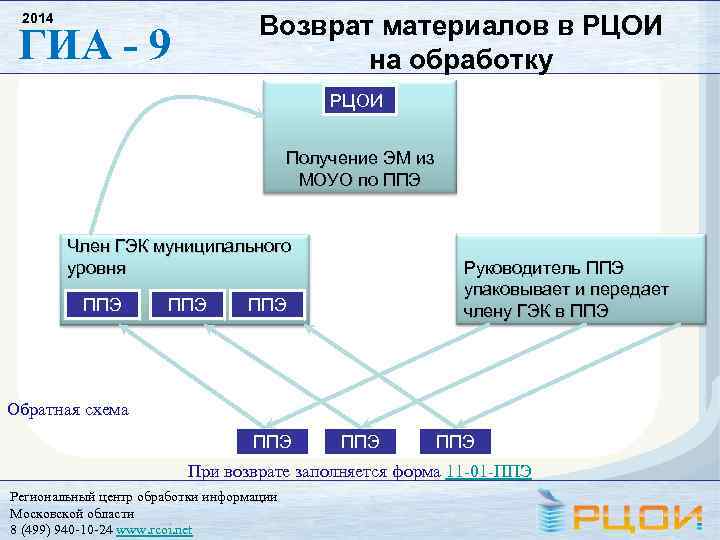 2014
ГИА - 9

Возврат материалов в РЦОИ на обработку

РЦОИ

Получение ЭМ из МОУО по ППЭ

Член ГЭК муниципального уровня

ППЭ ППЭ ППЭ

Руководитель ППЭ упаковывает и передает члену ГЭК в ППЭ

Обратная схема

ППЭ ППЭ ППЭ

При возврате заполняется форма 11-01-ППЭ

Региональный центр обработки информации
Московской области
8 (499) 940-10-24 www.rcoi.net

РЦОИ